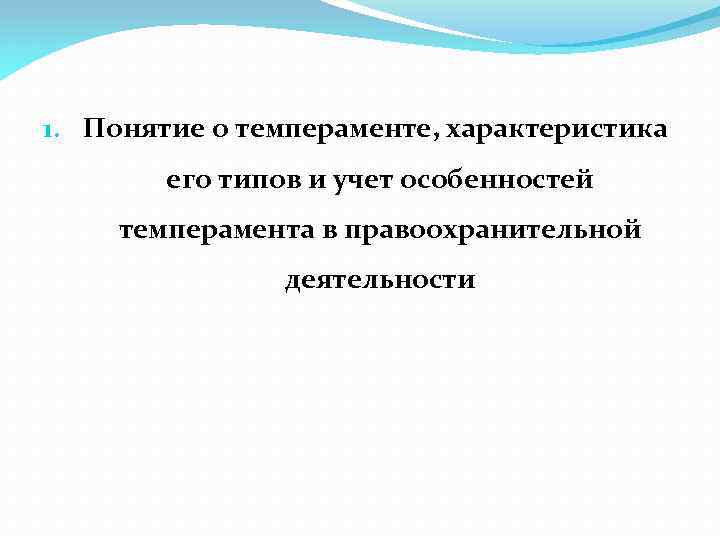 1. Понятие о темпераменте, характеристика его типов и учет особенностей темперамента в правоохранительной деятельности